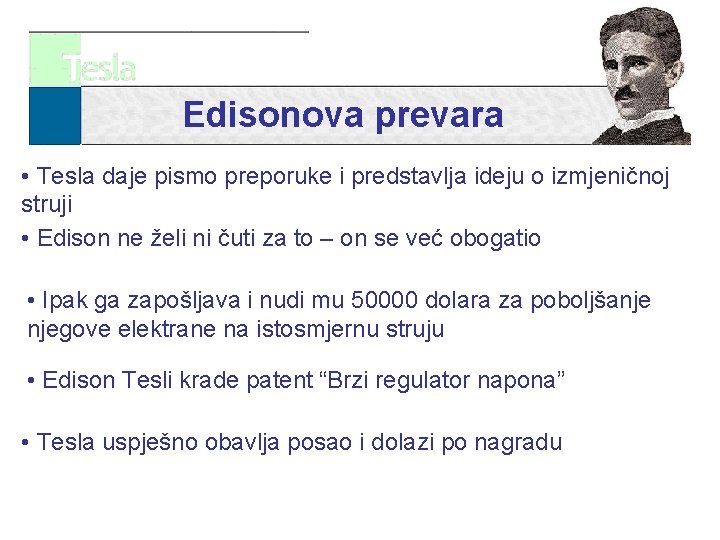 Tesla

Edisonova prevara

• Tesla daje pismo preporuke i predstavlja ideju o izmjeničnoj struji

• Edison ne želi ni čuti za to – on se već obogatio

• Ipak ga zapošljava i nudi mu 50000 dolara za poboljšanje njegove elektrane na istosmjernu struju

• Edison Tesli krade patent “Brzi regulator napona”

• Tesla uspješno obavlja posao i dolazi po nagradu